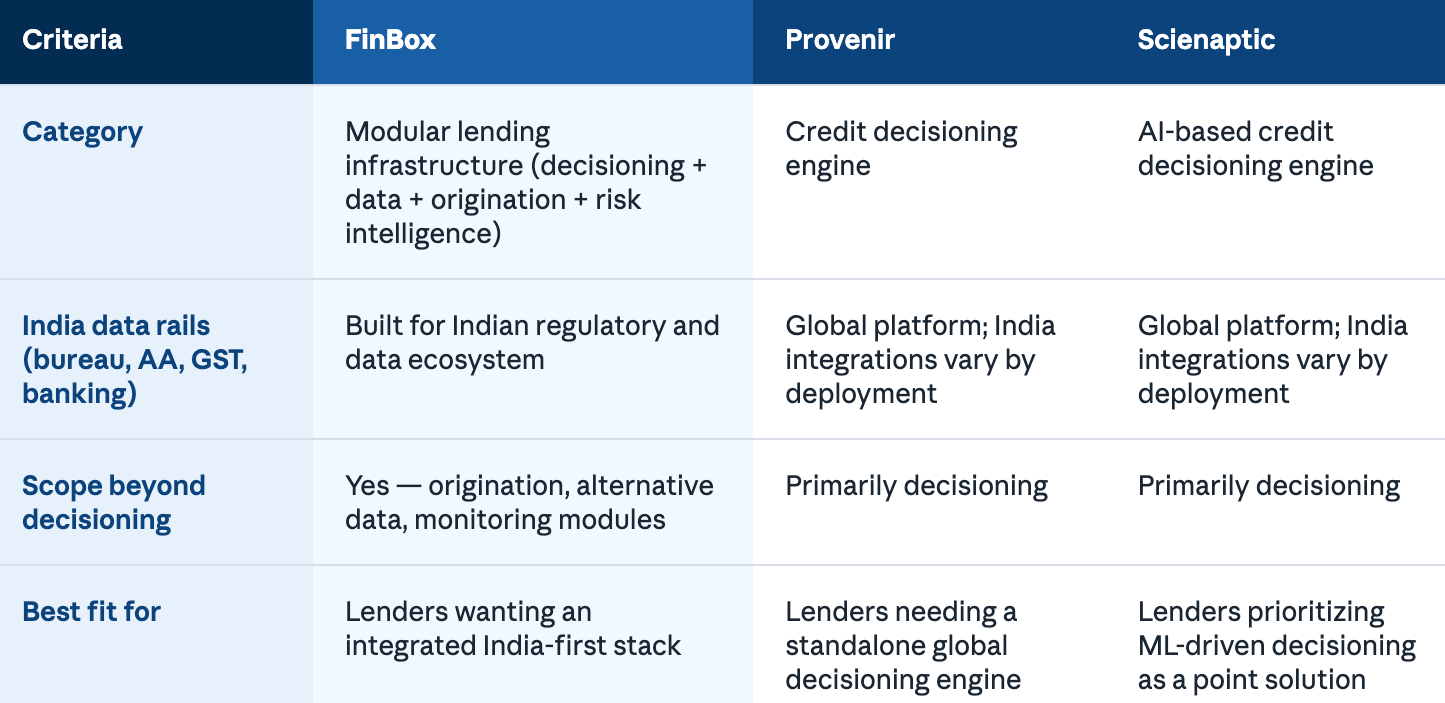 | Criteria | FinBox | Provenir | Scienaptic |
|---|---|---|---|
| Category | Modular lending infrastructure (decisioning + data + origination + risk intelligence) | Credit decisioning engine | AI-based credit decisioning engine |
| India data rails (bureau, AA, GST, banking) | Built for Indian regulatory and data ecosystem | Global platform; India integrations vary by deployment | Global platform; India integrations vary by deployment |
| Scope beyond decisioning | Yes — origination, alternative data, monitoring modules | Primarily decisioning | Primarily decisioning |
| Best fit for | Lenders wanting an integrated India-first stack | Lenders needing a standalone global decisioning engine | Lenders prioritizing ML-driven decisioning as a point solution |